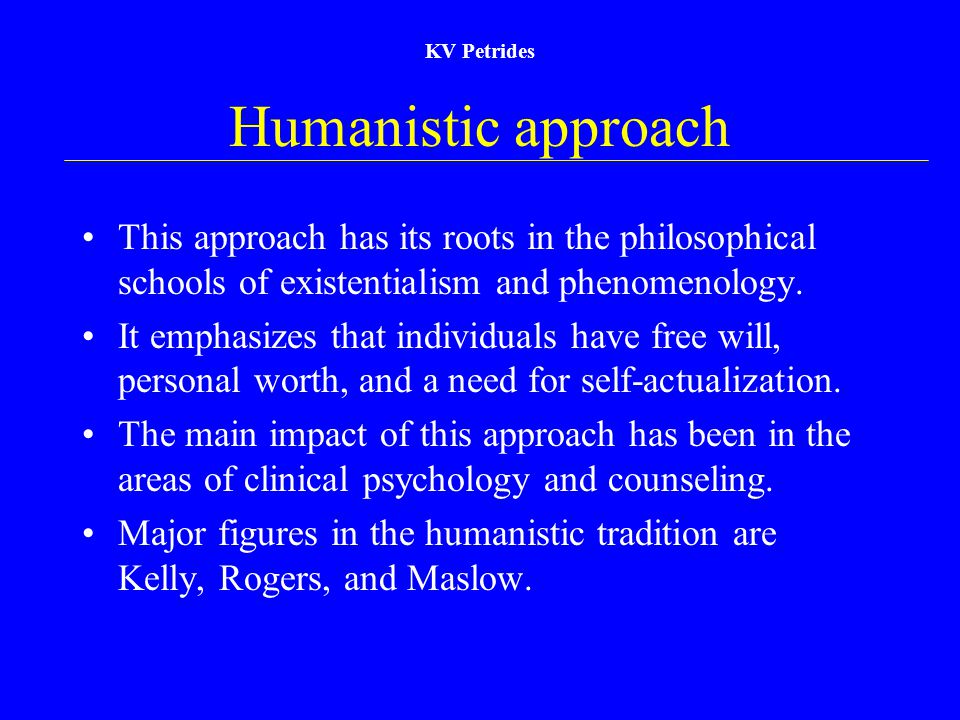 KV Petrides

Humanistic approach

• This approach has its roots in the philosophical schools of existentialism and phenomenology.

• It emphasizes that individuals have free will, personal worth, and a need for self-actualization.

• The main impact of this approach has been in the areas of clinical psychology and counseling.

• Major figures in the humanistic tradition are Kelly, Rogers, and Maslow.